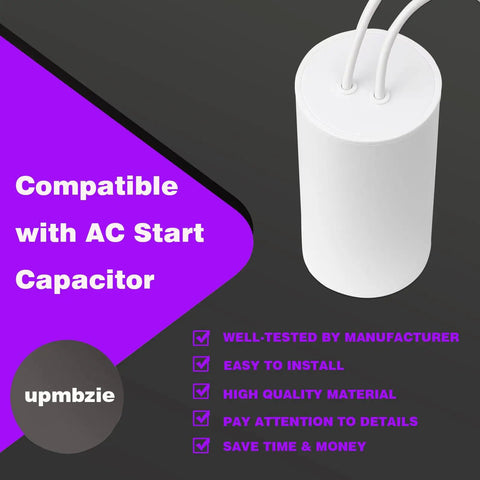 Compatible with AC Start Capacitor

upmbzie

WELL-TESTED BY MANUFACTURER
EASY TO INSTALL
HIGH QUALITY MATERIAL
PAY ATTENTION TO DETAILS
SAVE TIME & MONEY